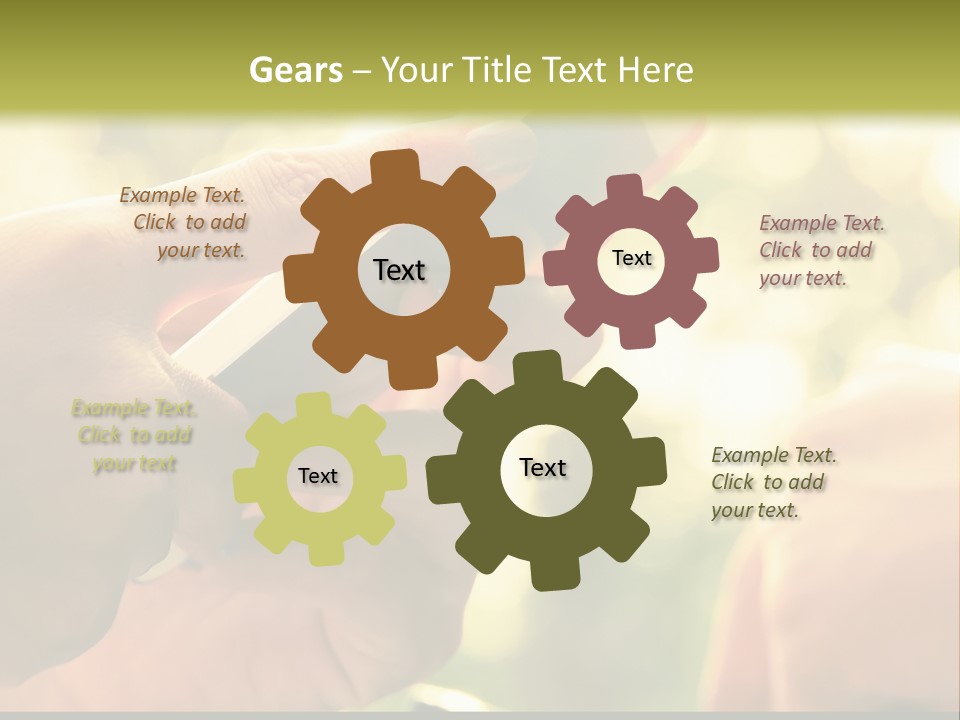 Gears – Your Title Text Here

Example Text. Click to add your text.

Text

Text

Example Text. Click to add your text.

Example Text. Click to add your text

Text

Text

Example Text. Click to add your text.